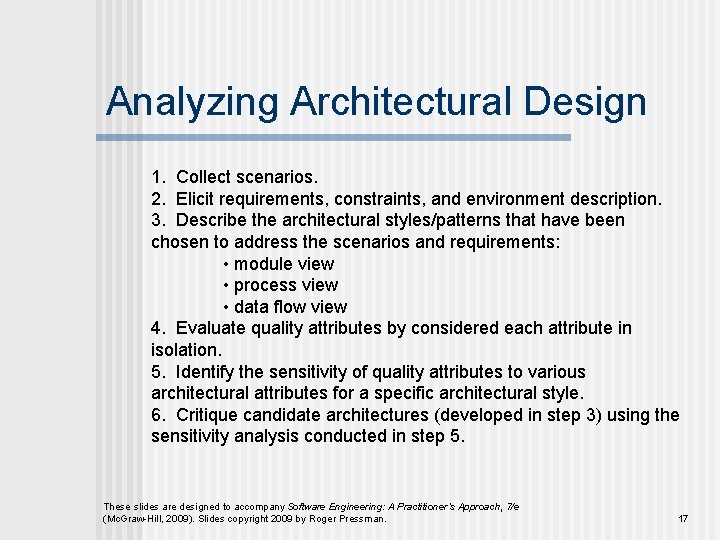 Analyzing Architectural Design

1. Collect scenarios.
2. Elicit requirements, constraints, and environment description.
3. Describe the architectural styles/patterns that have been chosen to address the scenarios and requirements:
• module view
• process view
• data flow view
4. Evaluate quality attributes by considered each attribute in isolation.
5. Identify the sensitivity of quality attributes to various architectural attributes for a specific architectural style.
6. Critique candidate architectures (developed in step 3) using the sensitivity analysis conducted in step 5.

These slides are designed to accompany Software Engineering: A Practitioner's Approach, 7/e (McGraw-Hill, 2009). Slides copyright 2009 by Roger Pressman.

17